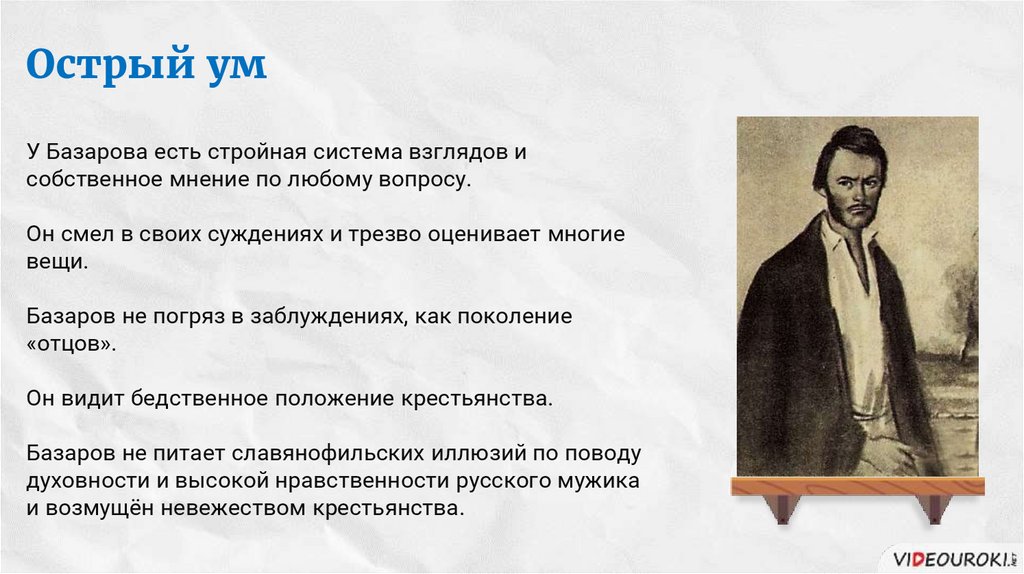 Острый ум

У Базарова есть стройная система взглядов и собственное мнение по любому вопросу.

Он смел в своих суждениях и трезво оценивает многие вещи.

Базаров не погряз в заблуждениях, как поколение «отцов».

Он видит бедственное положение крестьянства.

Базаров не питает славянофильских иллюзий по поводу духовности и высокой нравственности русского мужика и возмущён невежеством крестьянства.

VIDEOUROKI.NET